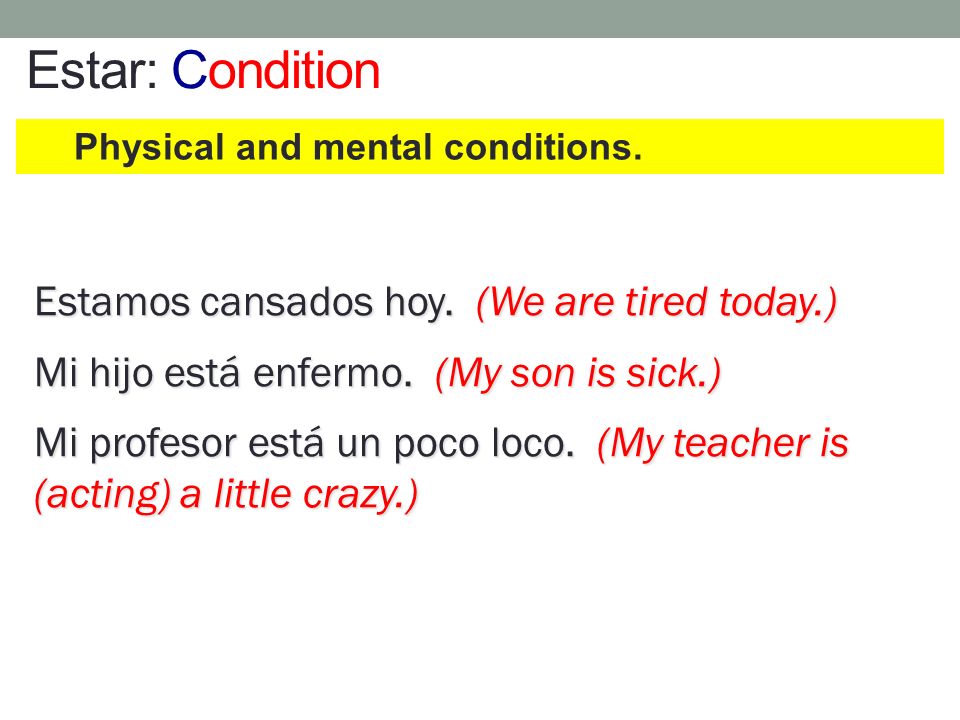 Estar: Condition

Physical and mental conditions.

Estamos cansados hoy. (We are tired today.)

Mi hijo está enfermo. (My son is sick.)

Mi profesor está un poco loco. (My teacher is (acting) a little crazy.)